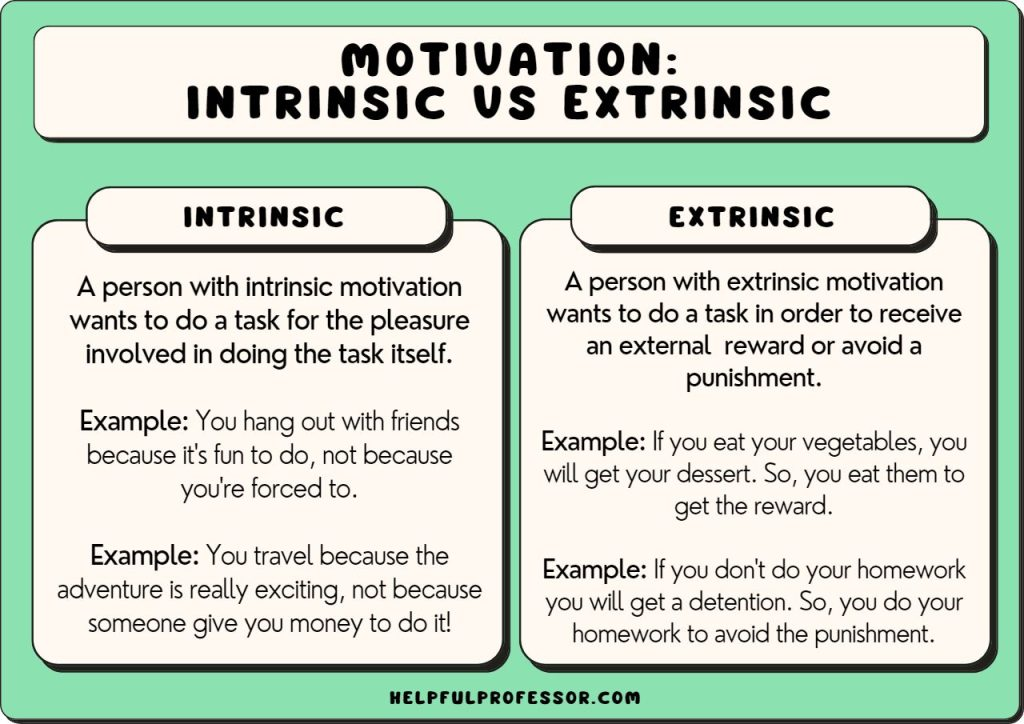 MOTIVATION:
INTRINSIC VS EXTRINSIC

INTRINSIC

A person with intrinsic motivation wants to do a task for the pleasure involved in doing the task itself.

Example: You hang out with friends because it's fun to do, not because you're forced to.

Example: You travel because the adventure is really exciting, not because someone give you money to do it!

EXTRINSIC

A person with extrinsic motivation wants to do a task in order to receive an external reward or avoid a punishment.

Example: If you eat your vegetables, you will get your dessert. So, you eat them to get the reward.

Example: If you don't do your homework you will get a detention. So, you do your homework to avoid the punishment.

HELPFULPROFESSOR.COM